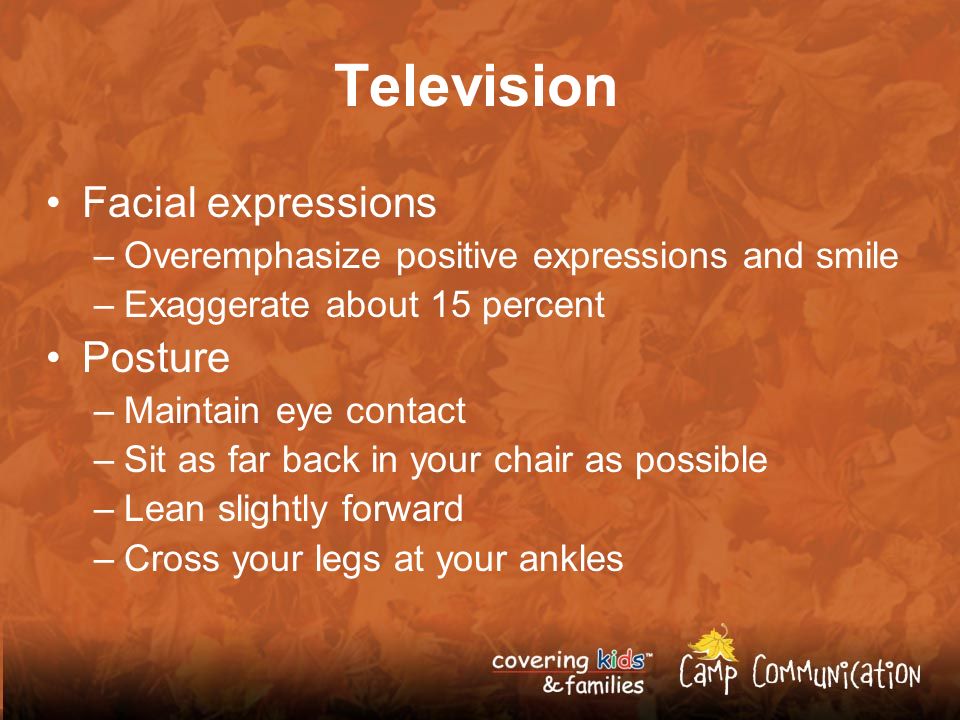 Television

• Facial expressions
– Overemphasize positive expressions and smile
– Exaggerate about 15 percent
• Posture
– Maintain eye contact
– Sit as far back in your chair as possible
– Lean slightly forward
– Cross your legs at your ankles

covering kids™ & families

Camp Communication